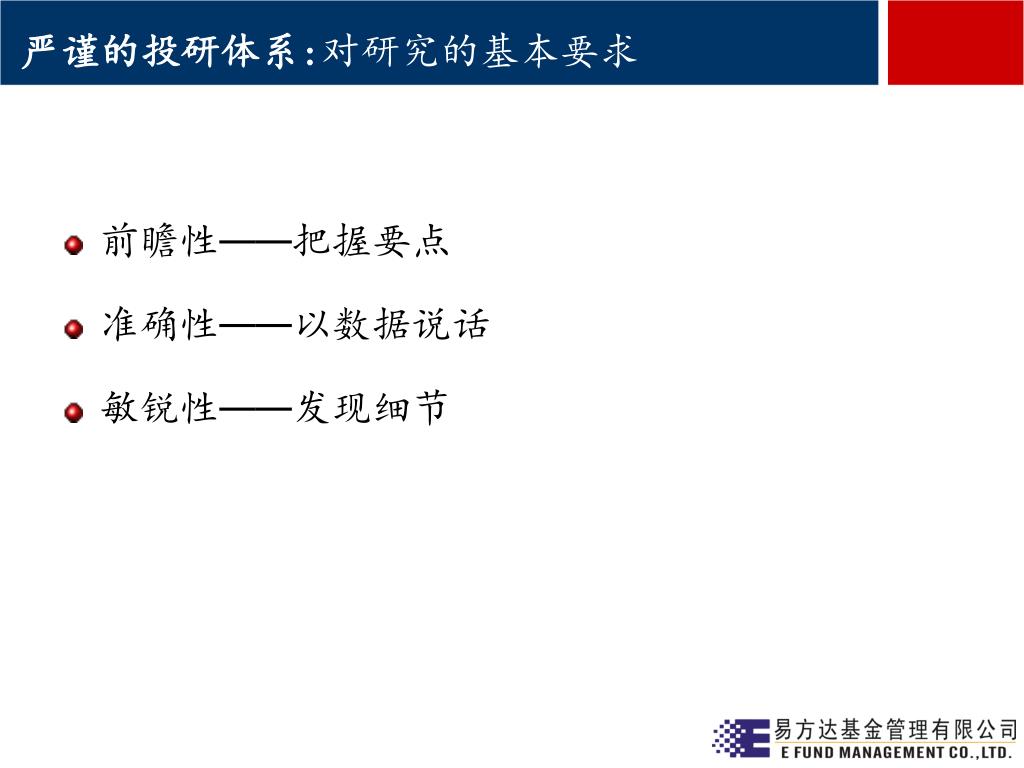 严谨的投研体系：对研究的基本要求

前瞻性——把握要点

准确性——以数据说话

敏锐性——发现细节

易方达基金管理有限公司
E FUND MANAGEMENT CO.,LTD.